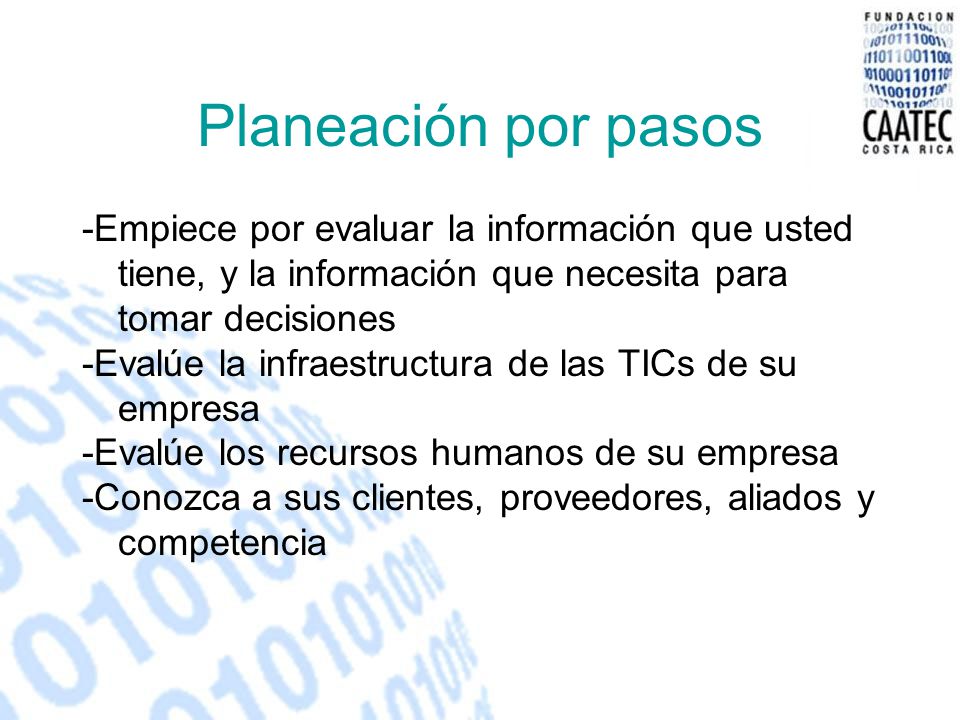 FUNDACION
CAATEC
COSTA RICA

Planeación por pasos

-Empiece por evaluar la información que usted tiene, y la información que necesita para tomar decisiones
-Evalúe la infraestructura de las TICs de su empresa
-Evalúe los recursos humanos de su empresa
-Conozca a sus clientes, proveedores, aliados y competencia